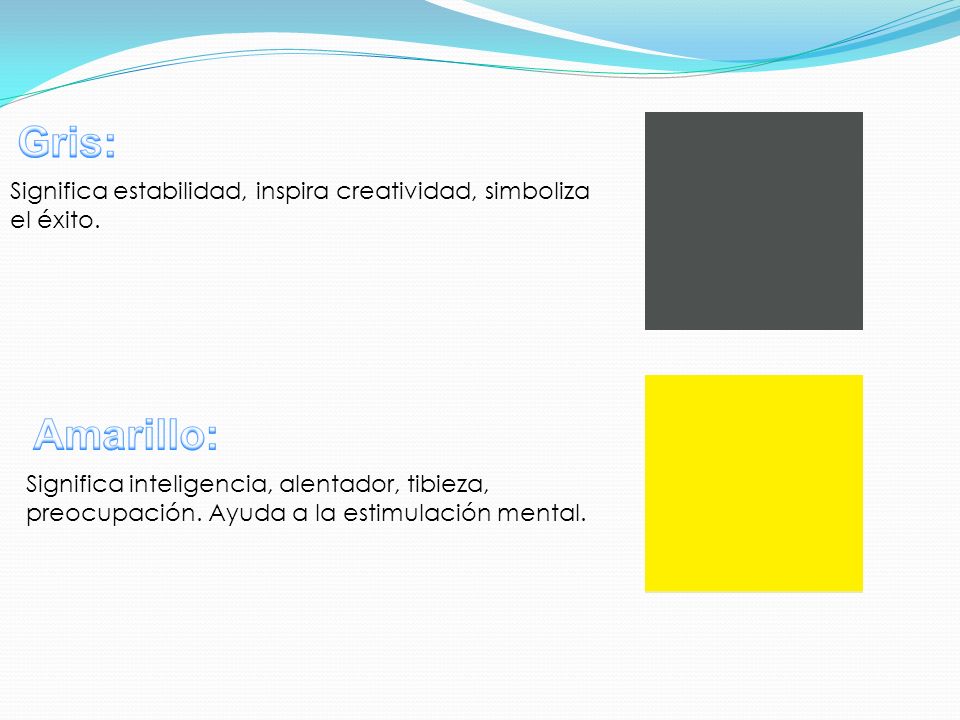 Gris:

Significa estabilidad, inspira creatividad, simboliza el éxito.

Amarillo:

Significa inteligencia, alentador, tibieza, preocupación. Ayuda a la estimulación mental.